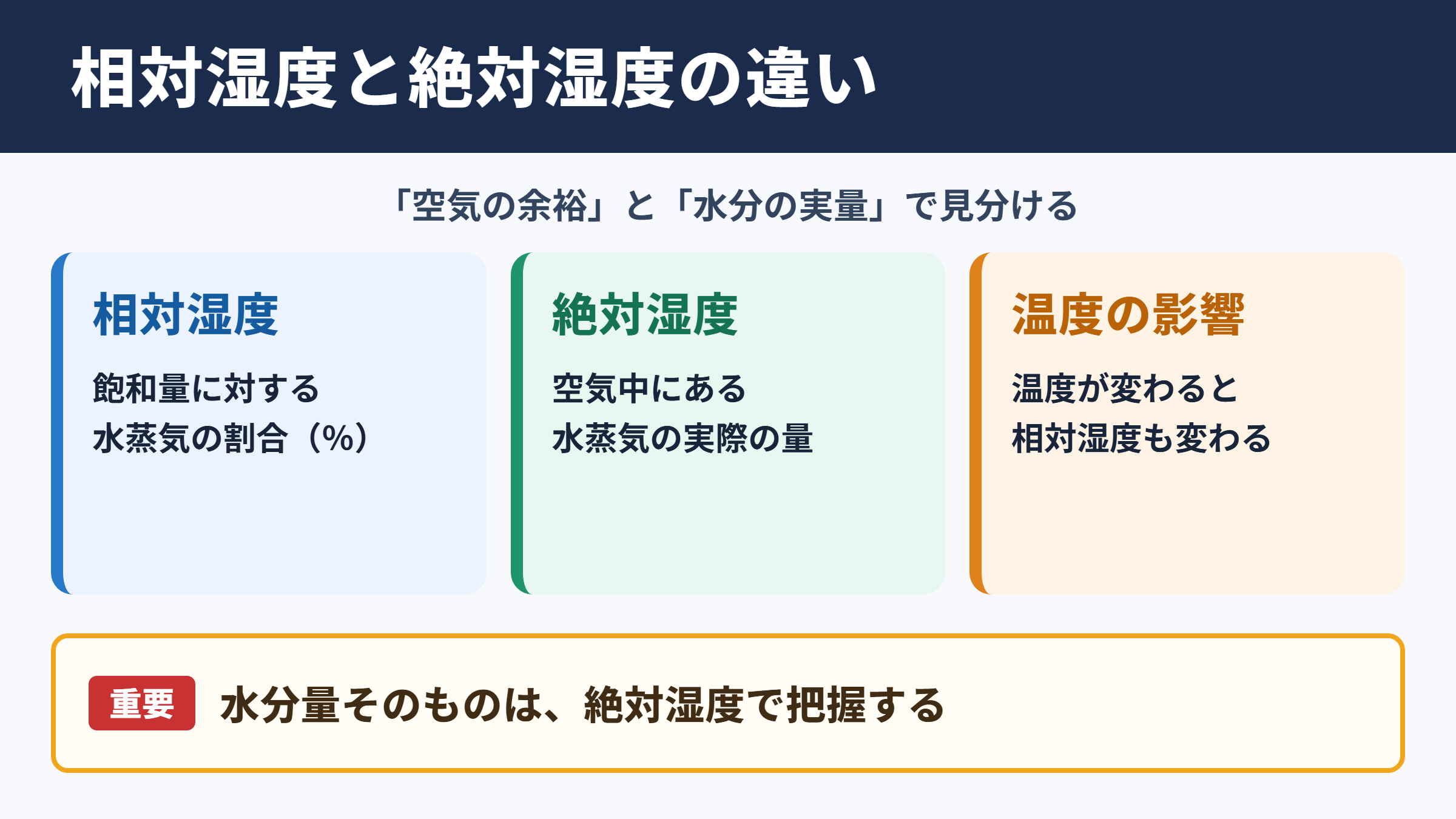 相対湿度と絶対湿度の違い

「空気の余裕」と「水分の実量」で見分ける

相対湿度

飽和量に対する
水蒸気の割合（%）

絶対湿度

空気中にある
水蒸気の実際の量

温度の影響

温度が変わると
相対湿度も変わる

重要 水分量そのものは、絶対湿度で把握する